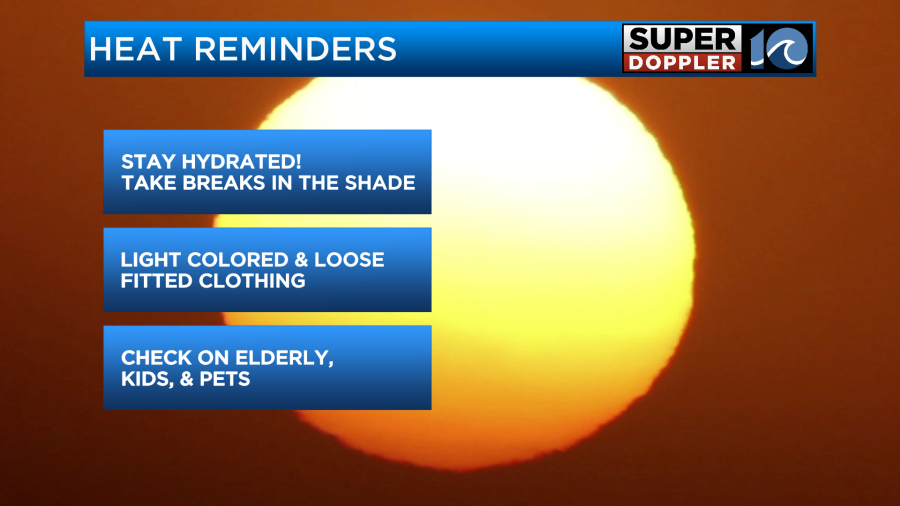 HEAT REMINDERS

SUPER DOPPLER 10

STAY HYDRATED!
TAKE BREAKS IN THE SHADE

LIGHT COLORED & LOOSE FITTED CLOTHING

CHECK ON ELDERLY, KIDS, & PETS